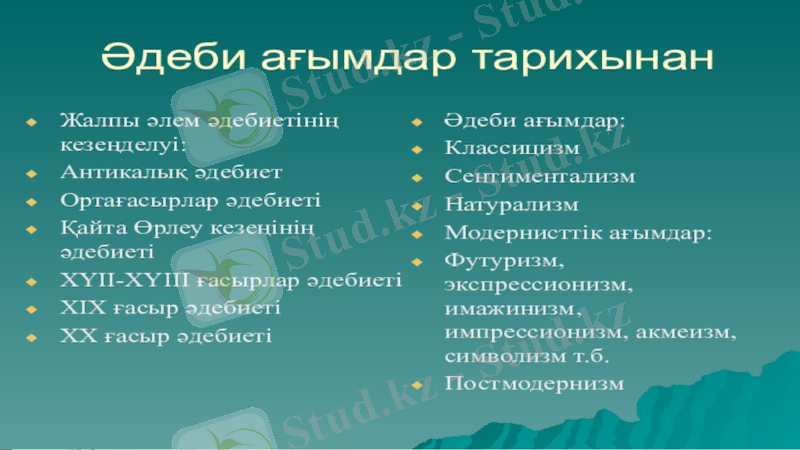 Әдеби ағымдар тарихынан

Жалпы әлем әдебиетінің кезеңделуі:
Антикалық әдебиет
Ортағасырлар әдебиеті
Қайта Өрлеу кезеңінің әдебиеті
XYII-XYIII ғасырлар әдебиеті
XIX ғасыр әдебиеті
XX ғасыр әдебиеті

Әдеби ағымдар:
Классицизм
Сентиментализм
Натурализм
Модернисттік ағымдар:
Футуризм, экспрессионизм, имажинизм, импрессионизм, акмеизм, символизм т.б.
Постмодернизм

Stud.kz - Stud.kz